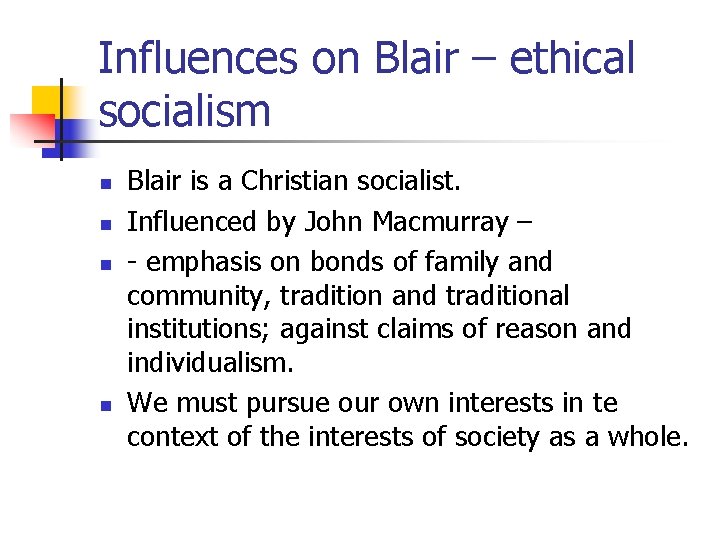 Influences on Blair – ethical socialism

- Blair is a Christian socialist.
- Influenced by John Macmurray –
- - emphasis on bonds of family and community, tradition and traditional institutions; against claims of reason and individualism.
- We must pursue our own interests in te context of the interests of society as a whole.